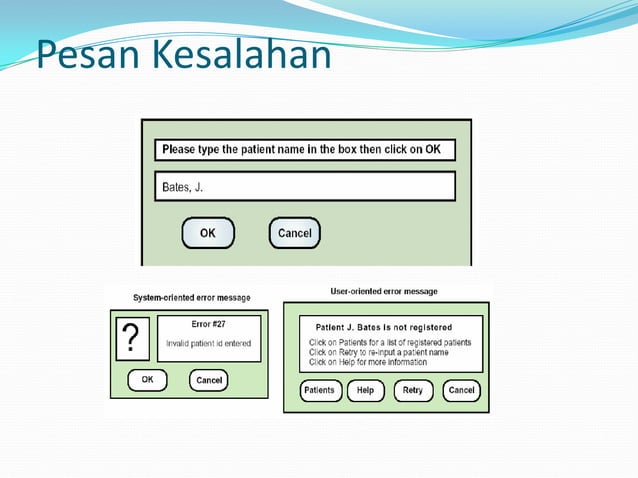 Pesan Kesalahan

Please type the patient name in the box then click on OK

Bates, J.

OK

Cancel

System-oriented error message

?

Error #27

Invalid patient id entered

OK

Cancel

User-oriented error message

Patient J. Bates is not registered

Click on Patients for a list of registered patients
Click on Retry to re-input a patient name
Click on Help for more information

Patients

Help

Retry

Cancel